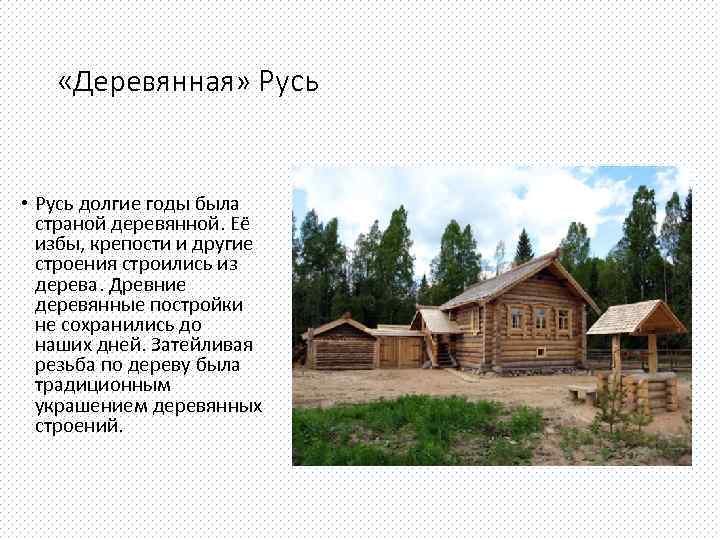 «Деревянная» Русь

• Русь долгие годы была страной деревянной. Её избы, крепости и другие строения строились из дерева. Древние деревянные постройки не сохранились до наших дней. Затейливая резьба по дереву была традиционным украшением деревянных строений.